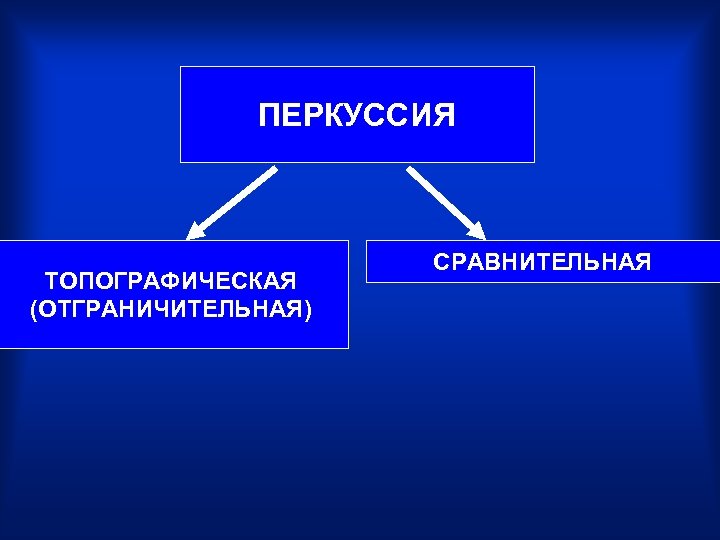 ПЕРКУССИЯ

ТОПОГРАФИЧЕСКАЯ (ОТГРАНИЧИТЕЛЬНАЯ)

СРАВНИТЕЛЬНАЯ